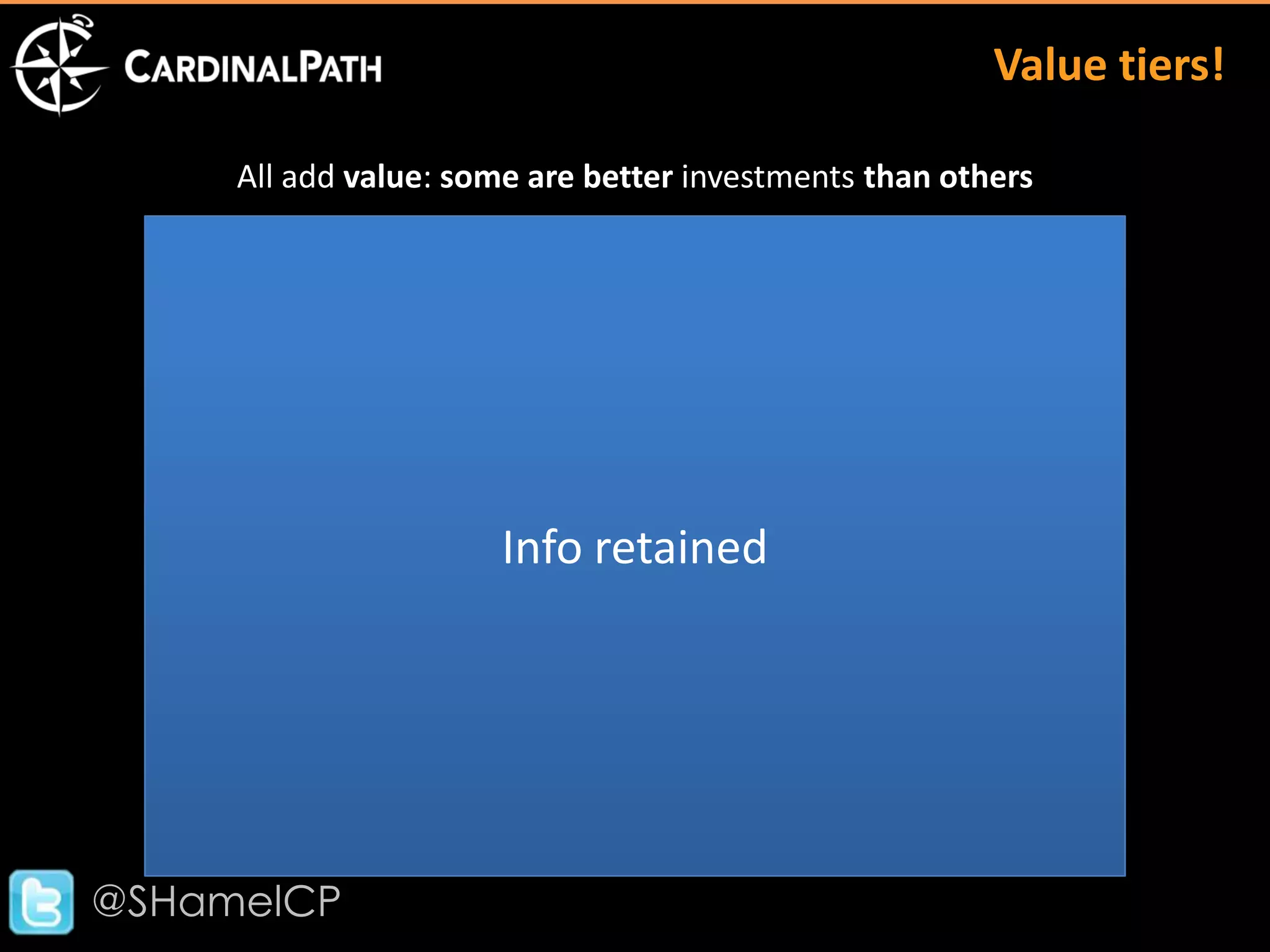 CARDINALPATH

Value tiers!

All add value: some are better investments than others

Info retained

@SHamelCP